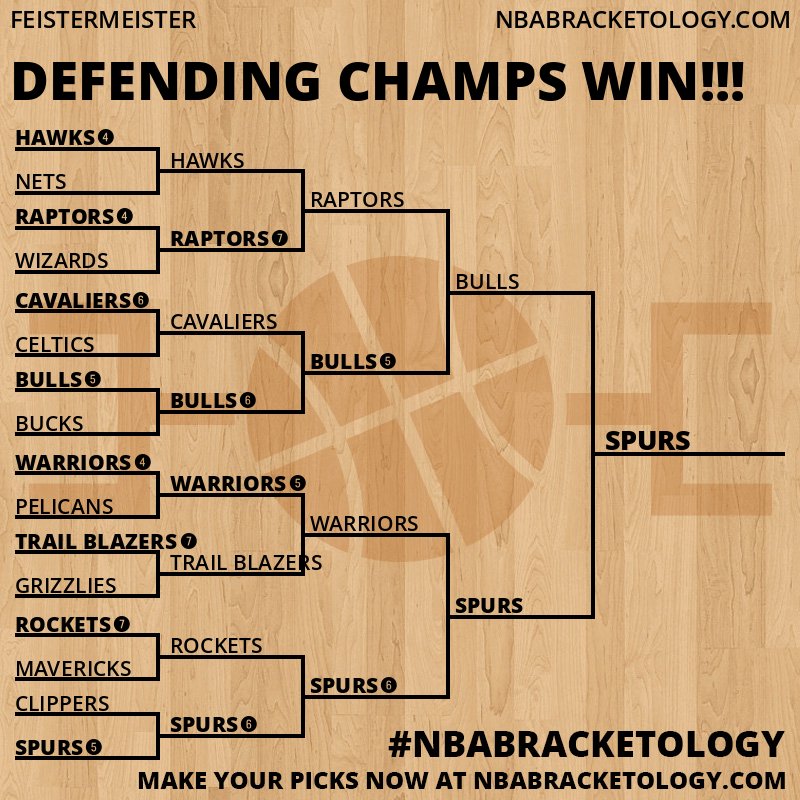 FEISTERMEISTER NBABRACKETOLOGY.COM

DEFENDING CHAMPS WIN!!!

HAWKS 4
NETS
RAPTORS 4
WIZARDS
CAVALIERS 6
CELTICS
BULLS 5
BUCKS
WARRIORS 4
PELICANS
TRAIL BLAZERS 7
GRIZZLIES
ROCKETS 7
MAVERICKS
CLIPPERS
SPURS 5

HAWKS
RAPTORS 7
CAVALIERS
BULLS 6
WARRIORS 5
TRAIL BLAZERS
ROCKETS
SPURS 6

RAPTORS
BULLS 5
WARRIORS
SPURS 6

BULLS
SPURS

SPURS

#NBABRACKETOLOGY
MAKE YOUR PICKS NOW AT NBABRACKETOLOGY.COM